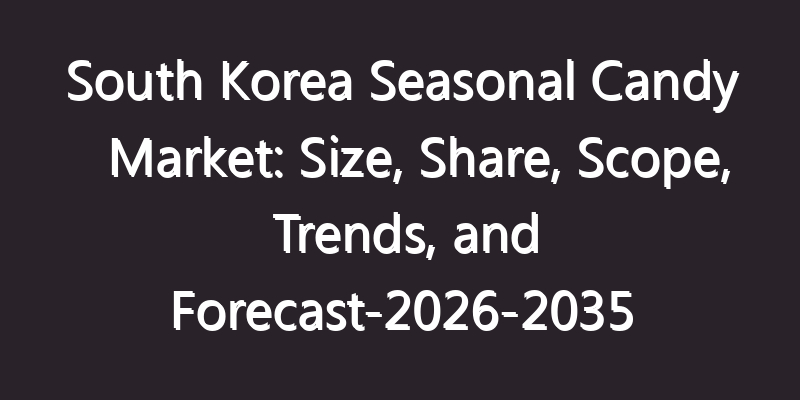 South Korea Seasonal Candy Market: Size, Share, Scope, Trends, and Forecast-2026-2035